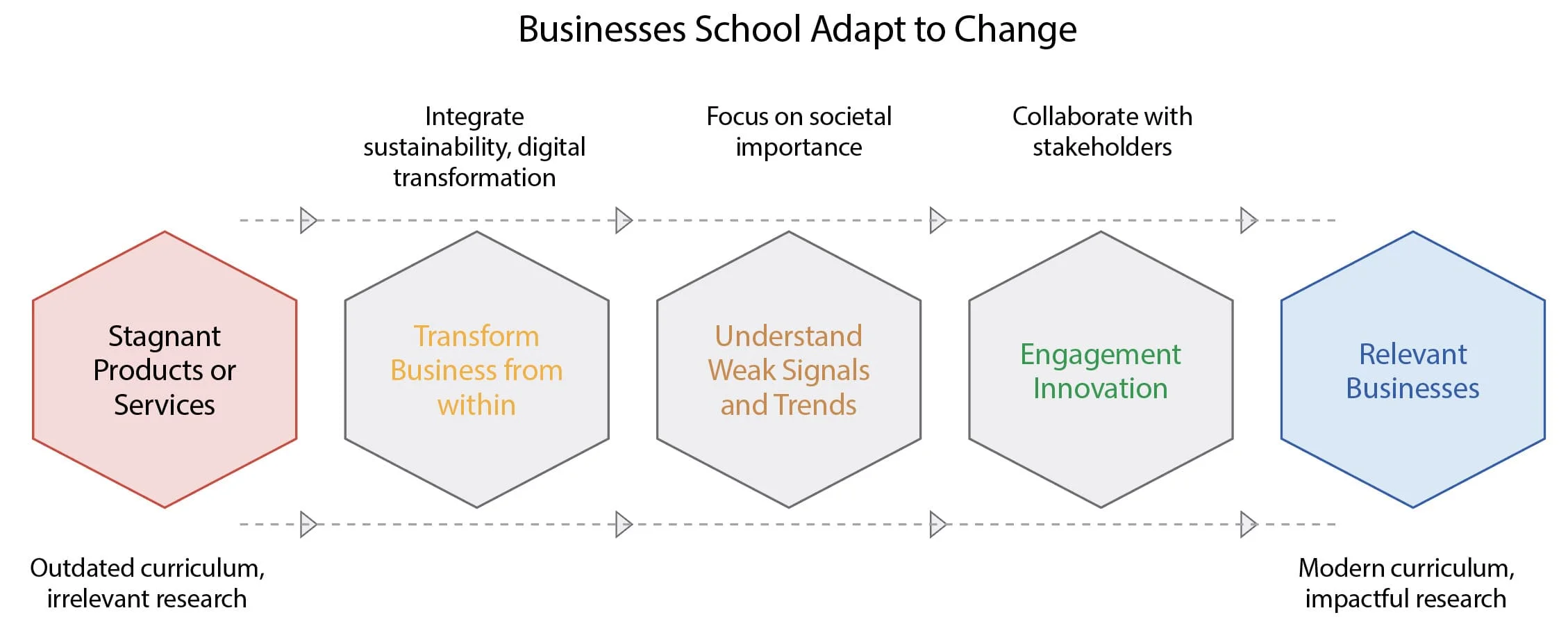 Businesses School Adapt to Change

Integrate sustainability, digital transformation

Focus on societal importance

Collaborate with stakeholders

Stagnant Products or Services

Transform Business from within

Understand Weak Signals and Trends

Engagement Innovation

Relevant Businesses

Outdated curriculum, irrelevant research

Modern curriculum, impactful research